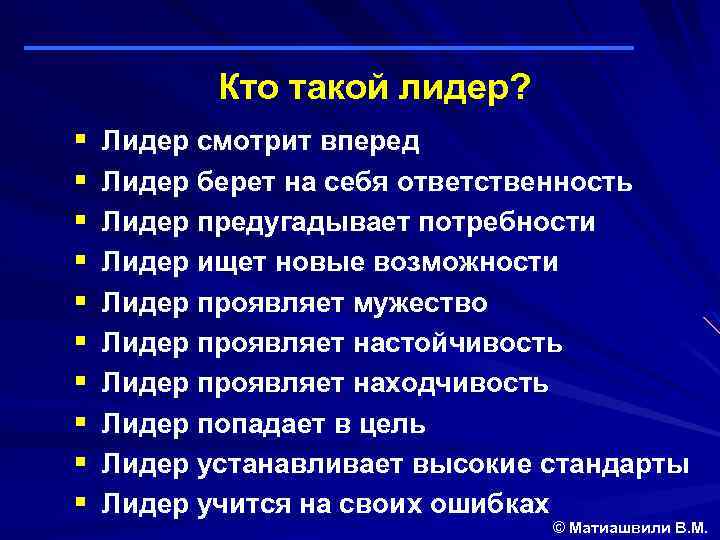 Кто такой лидер?

- Лидер смотрит вперед
- Лидер берет на себя ответственность
- Лидер предугадывает потребности
- Лидер ищет новые возможности
- Лидер проявляет мужество
- Лидер проявляет настойчивость
- Лидер проявляет находчивость
- Лидер попадает в цель
- Лидер устанавливает высокие стандарты
- Лидер учится на своих ошибках

© Матиашвили В.М.